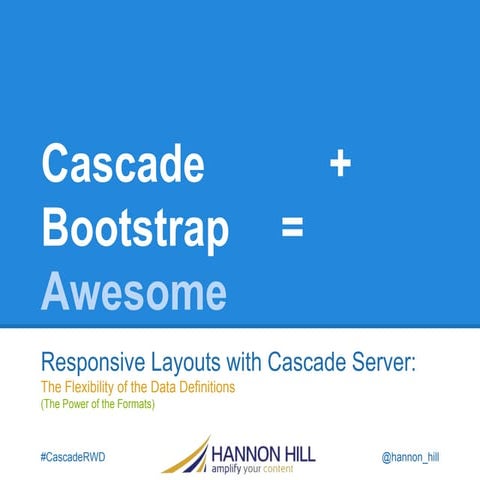 Cascade +
Bootstrap =
Awesome

Responsive Layouts with Cascade Server:
The Flexibility of the Data Definitions
(The Power of the Formats)

#CascadeRWD

HANNON HILL
amplify your content

@hannon_hill